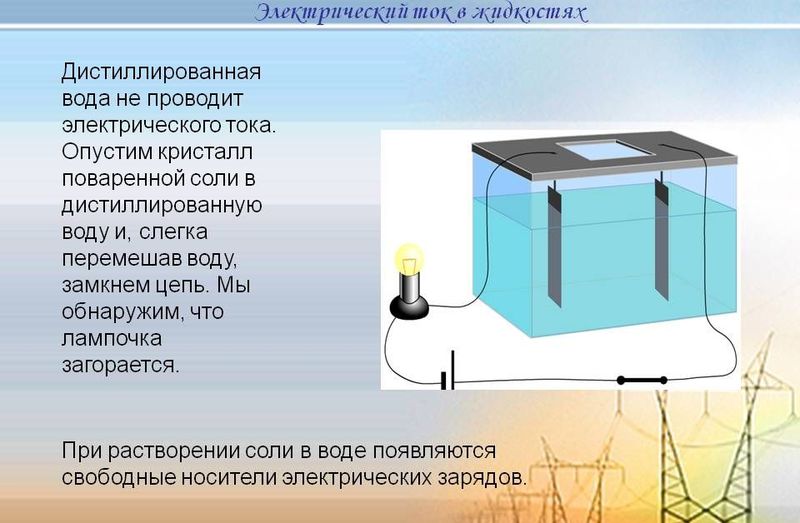 Электрический ток в жидкостях

Дистиллированная вода не проводит электрического тока. Опустим кристалл поваренной соли в дистиллированную воду и, слегка перемешав воду, замкнем цепь. Мы обнаружим, что лампочка загорается.

При растворении соли в воде появляются свободные носители электрических зарядов.